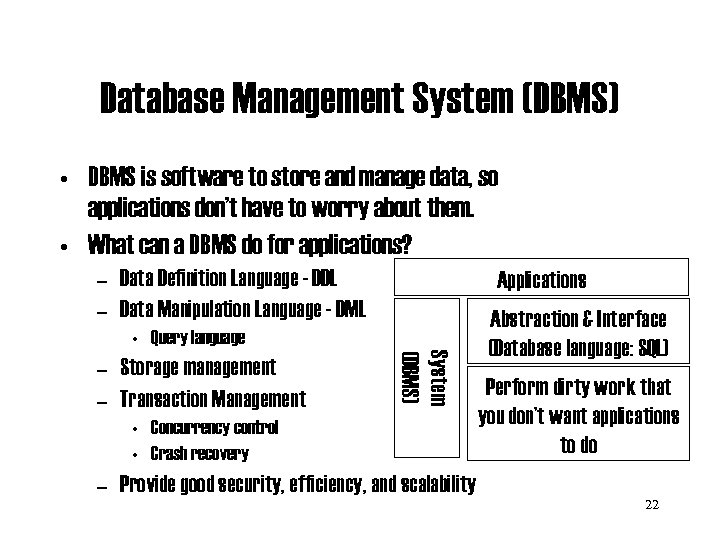 Database Management System (DBMS)

• DBMS is software to store and manage data, so applications don't have to worry about them.
• What can a DBMS do for applications?
  – Data Definition Language - DDL
  – Data Manipulation Language - DML
    • Query language
  – Storage management
  – Transaction Management
    • Concurrency control
    • Crash recovery
  – Provide good security, efficiency, and scalability

Applications

System (DBMS)

Abstraction & Interface (Database language: SQL)

Perform dirty work that you don't want applications to do

22